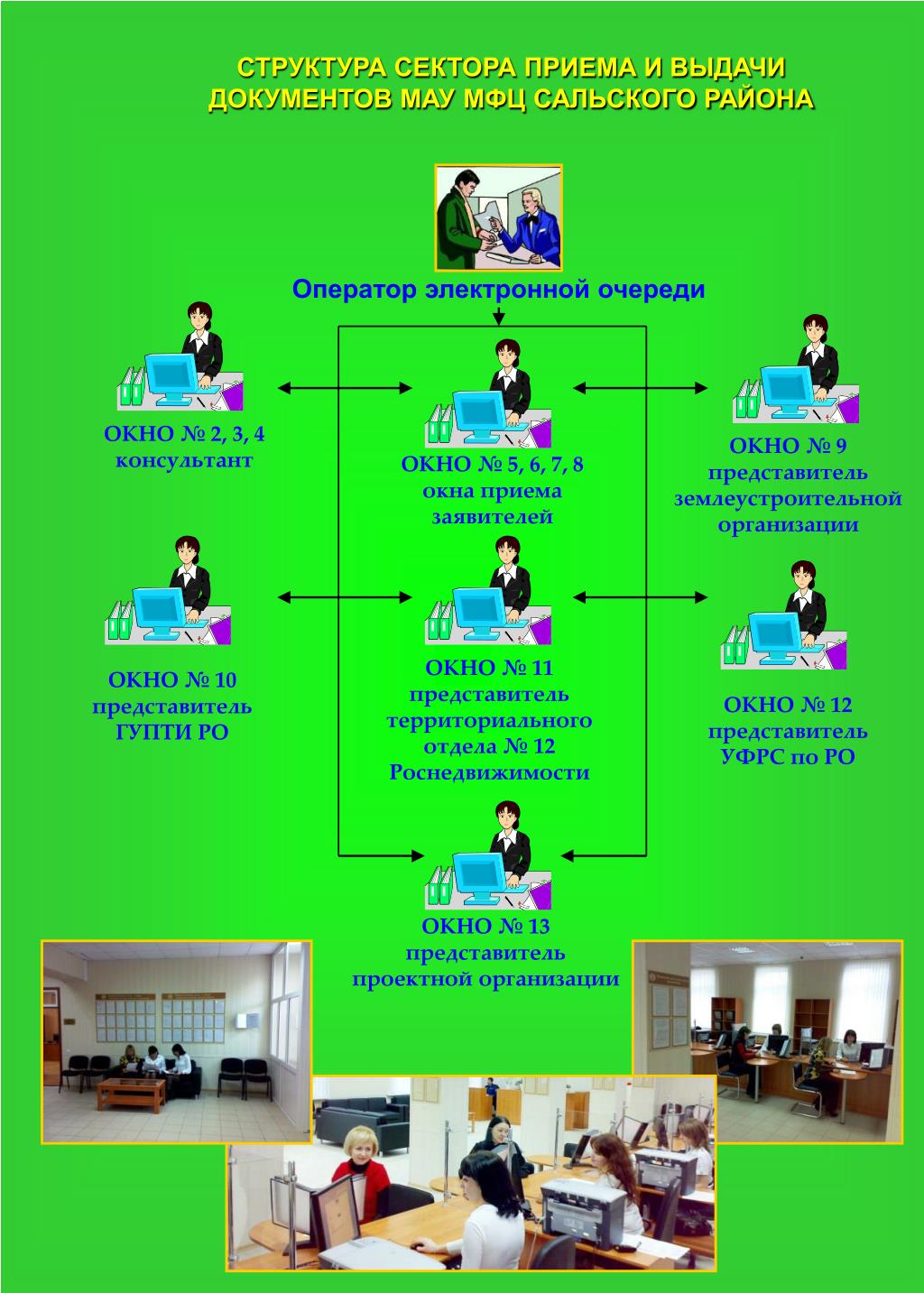 СТРУКТУРА СЕКТОРА ПРИЕМА И ВЫДАЧИ ДОКУМЕНТОВ МАУ МФЦ САЛЬСКОГО РАЙОНА

Оператор электронной очереди

ОКНО № 2, 3, 4
консультант

ОКНО № 5, 6, 7, 8
окна приема заявителей

ОКНО № 9
представитель землеустроительной организации

ОКНО № 10
представитель ГУПТИ РО

ОКНО № 11
представитель территориального отдела № 12 Роснедвижимости

ОКНО № 12
представитель УФРС по РО

ОКНО № 13
представитель проектной организации